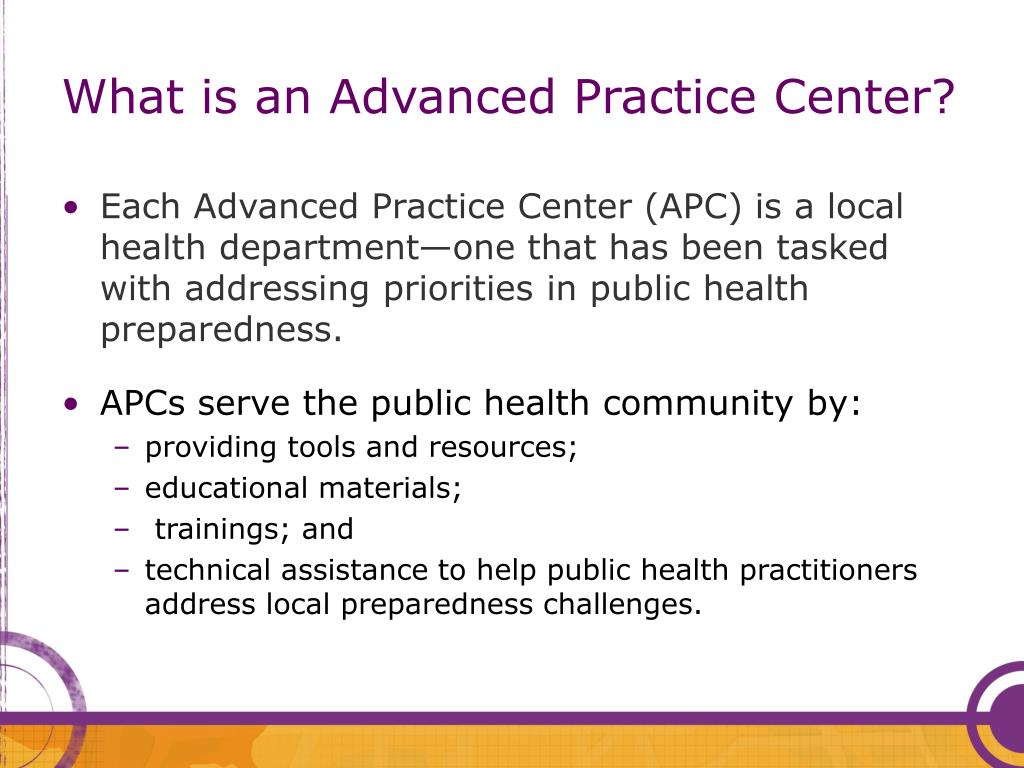 What is an Advanced Practice Center?

• Each Advanced Practice Center (APC) is a local health department—one that has been tasked with addressing priorities in public health preparedness.

• APCs serve the public health community by:
– providing tools and resources;
– educational materials;
– trainings; and
– technical assistance to help public health practitioners address local preparedness challenges.